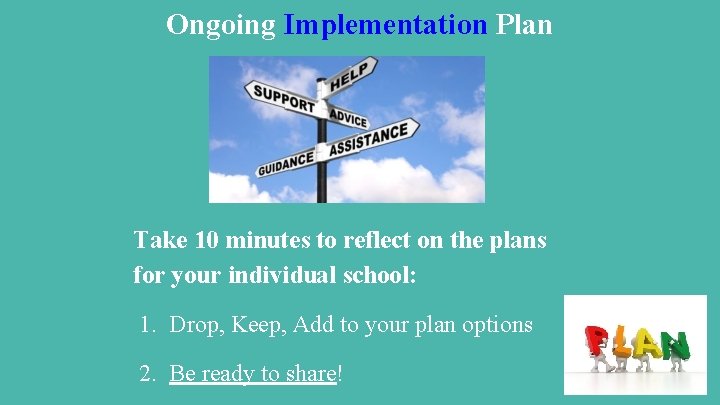 Ongoing Implementation Plan

HELP
SUPPORT
ADVICE
ASSISTANCE
GUIDANCE

Take 10 minutes to reflect on the plans for your individual school:

1. Drop, Keep, Add to your plan options

2. Be ready to share!

PLAN